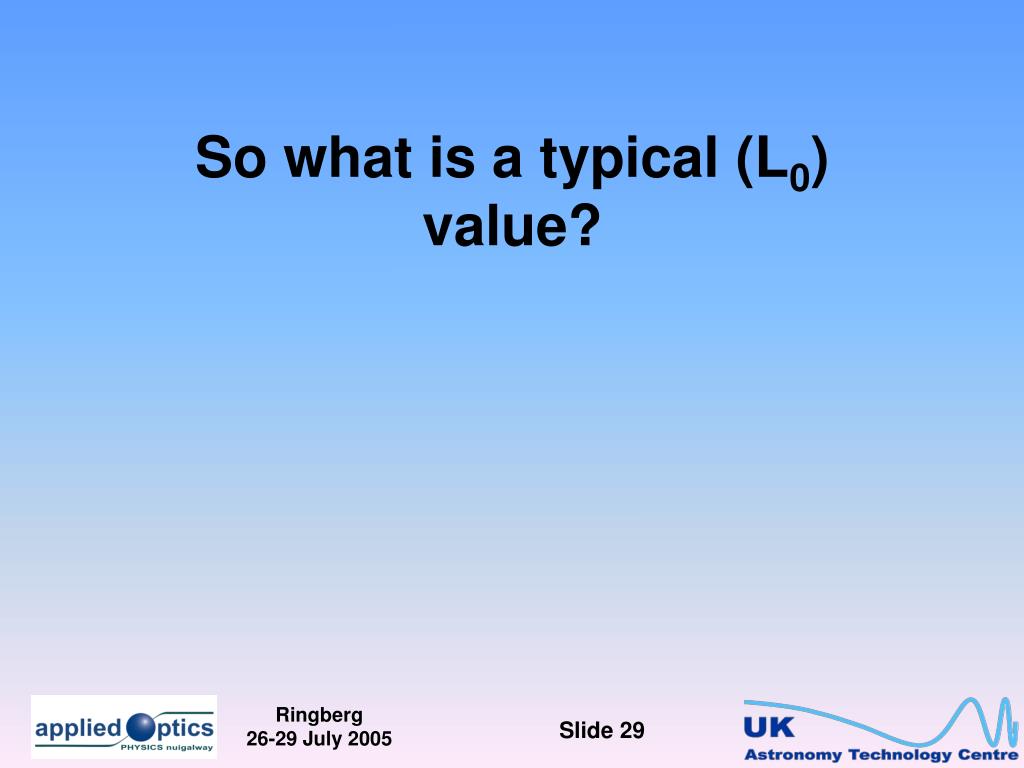 So what is a typical ($L_0$) value?

applied optics
PHYSICS nuigalway

Ringberg
26-29 July 2005

Slide 29

UK
Astronomy Technology Centre